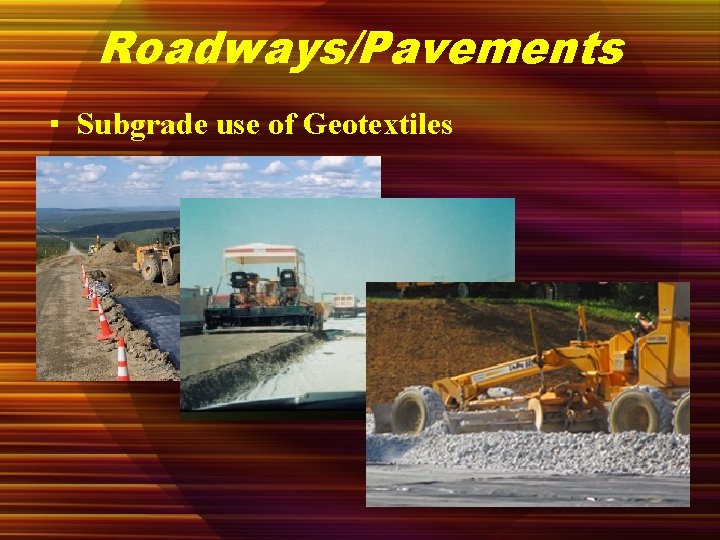 Roadways/Pavements

▪ Subgrade use of Geotextiles